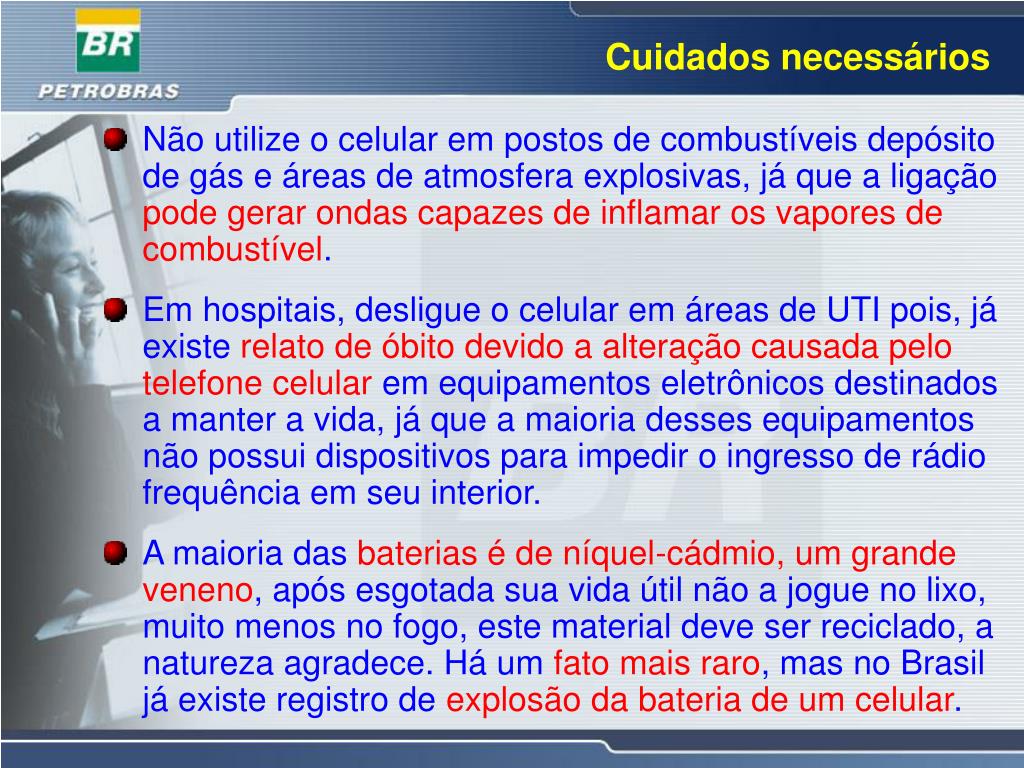 BR
PETROBRAS

Cuidados necessários

Não utilize o celular em postos de combustíveis depósito de gás e áreas de atmosfera explosivas, já que a ligação pode gerar ondas capazes de inflamar os vapores de combustível.

Em hospitais, desligue o celular em áreas de UTI pois, já existe relato de óbito devido a alteração causada pelo telefone celular em equipamentos eletrônicos destinados a manter a vida, já que a maioria desses equipamentos não possui dispositivos para impedir o ingresso de rádio frequência em seu interior.

A maioria das baterias é de níquel-cádmio, um grande veneno, após esgotada sua vida útil não a jogue no lixo, muito menos no fogo, este material deve ser reciclado, a natureza agradece. Há um fato mais raro, mas no Brasil já existe registro de explosão da bateria de um celular.